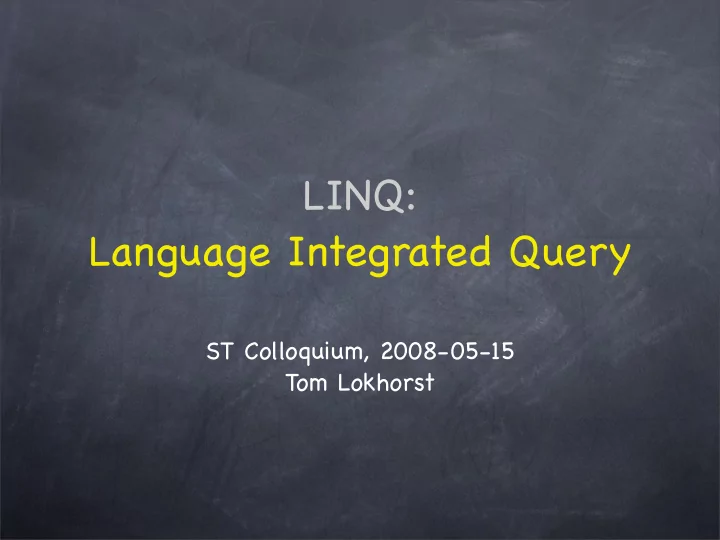 LINQ:
Language Integrated Query

ST Colloquium, 2008-05-15
Tom Lokhorst